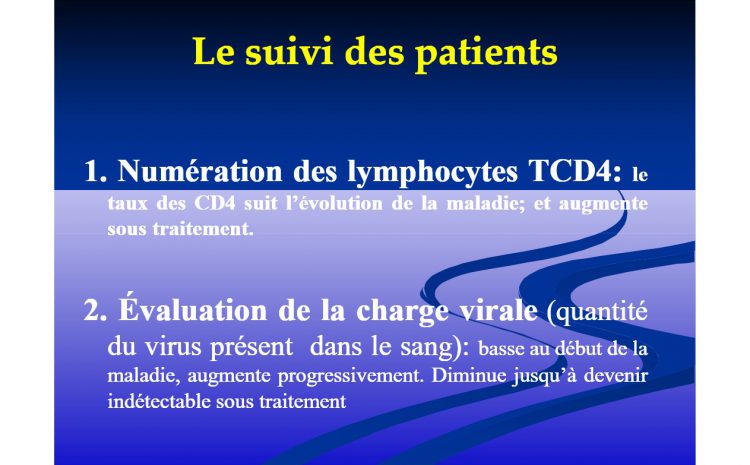 Le suivi des patients

1. Numération des lymphocytes TCD4: le taux des CD4 suit l'évolution de la maladie; et augmente sous traitement.

2. Évaluation de la charge virale (quantité du virus présent dans le sang): basse au début de la maladie, augmente progressivement. Diminue jusqu'à devenir indétectable sous traitement